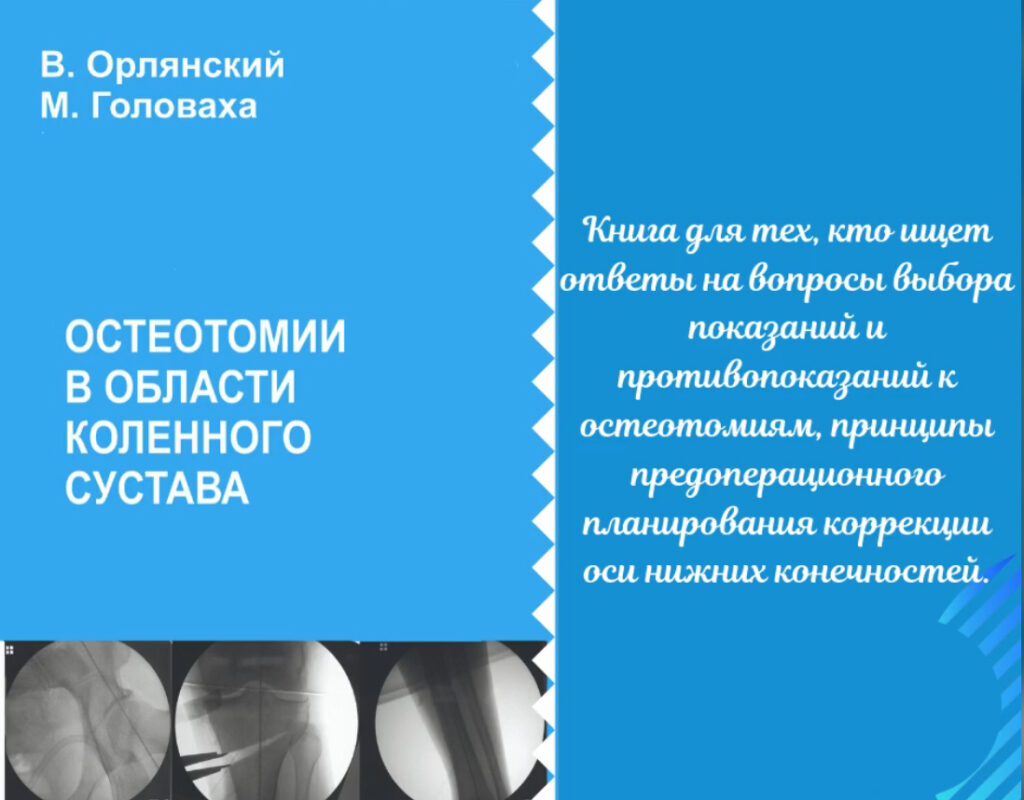 В. Орлянский
М. Головаха

ОСТЕОТОМИИ В ОБЛАСТИ КОЛЕННОГО СУСТАВА

Книга для тех, кто ищет ответы на вопросы выбора показаний и противопоказаний к остеотомиям, принципы предоперационного планирования коррекции оси нижних конечностей.